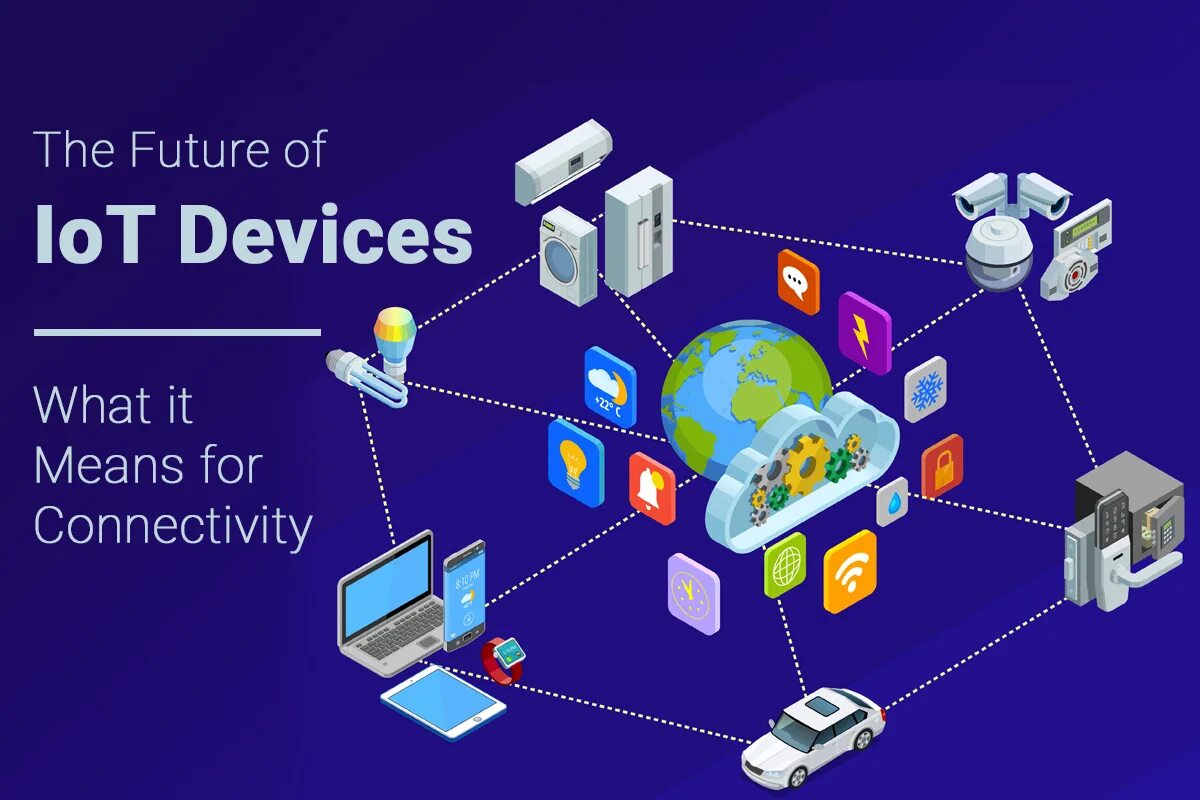 The Future of
IoT Devices

What it Means for Connectivity

+22° C

8:10 PM